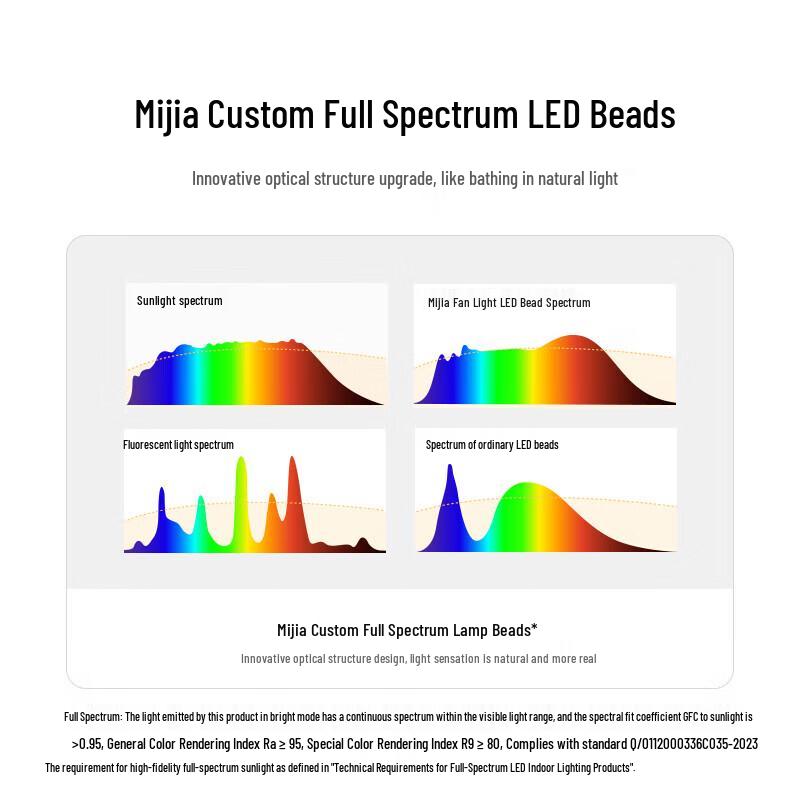 Mijia Custom Full Spectrum LED Beads

Innovative optical structure upgrade, like bathing in natural light

Sunlight spectrum

Mijia Fan Light LED Bead Spectrum

Fluorescent light spectrum

Spectrum of ordinary LED beads

Mijia Custom Full Spectrum Lamp Beads*

Innovative optical structure design, light sensation is natural and more real

Full Spectrum: The light emitted by this product in bright mode has a continuous spectrum within the visible light range, and the spectral fit coefficient GFC to sunlight is >0.95, General Color Rendering Index Ra ≥ 95, Special Color Rendering Index R9 ≥ 80, Complies with standard Q/0112000336C035-2023 The requirement for high-fidelity full-spectrum sunlight as defined in "Technical Requirements for Full-Spectrum LED Indoor Lighting Products".